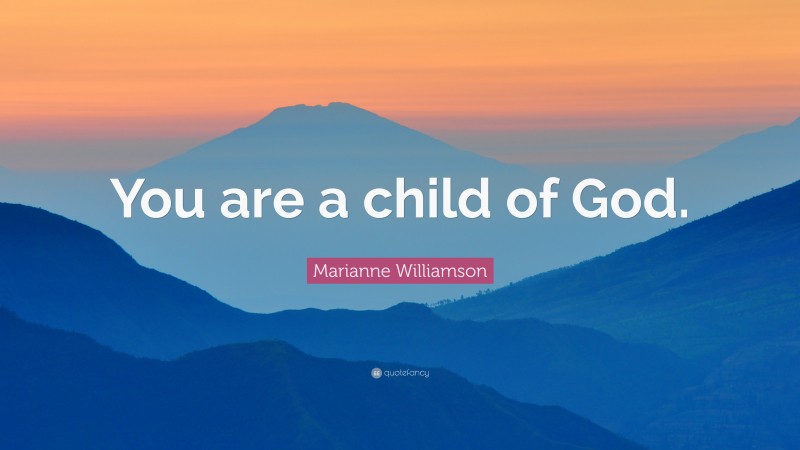 You are a child of God.

Marianne Williamson

quotefancy